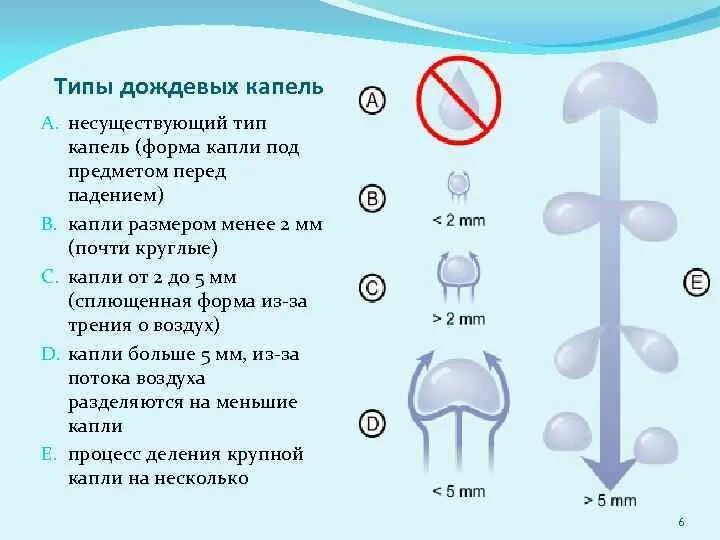 Типы дождевых капель

A. несуществующий тип капель (форма капли под предметом перед падением)

B. капли размером менее 2 мм (почти круглые)

C. капли от 2 до 5 мм (сплющенная форма из-за трения о воздух)

D. капли больше 5 мм, из-за потока воздуха разделяются на меньшие капли

E. процесс деления крупной капли на несколько

A

B

< 2 mm

C

> 2 mm

D

< 5 mm

E

> 5 mm

6